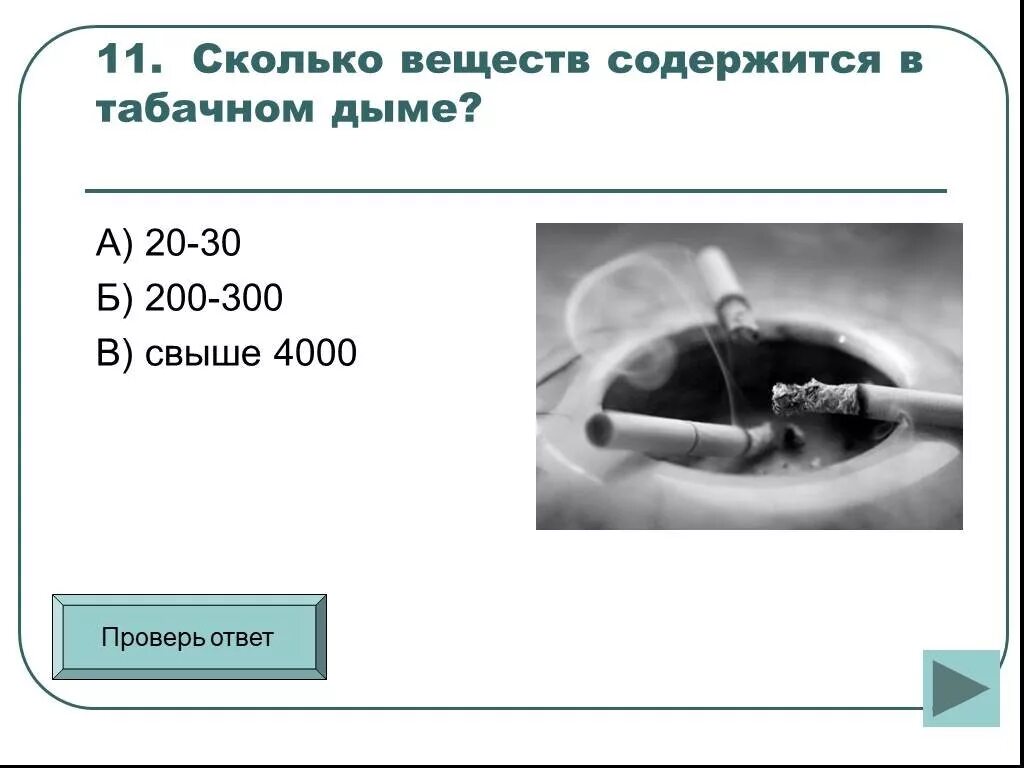 11. Сколько веществ содержится в табачном дыме?

А) 20-30
Б) 200-300
В) свыше 4000

Проверь ответ